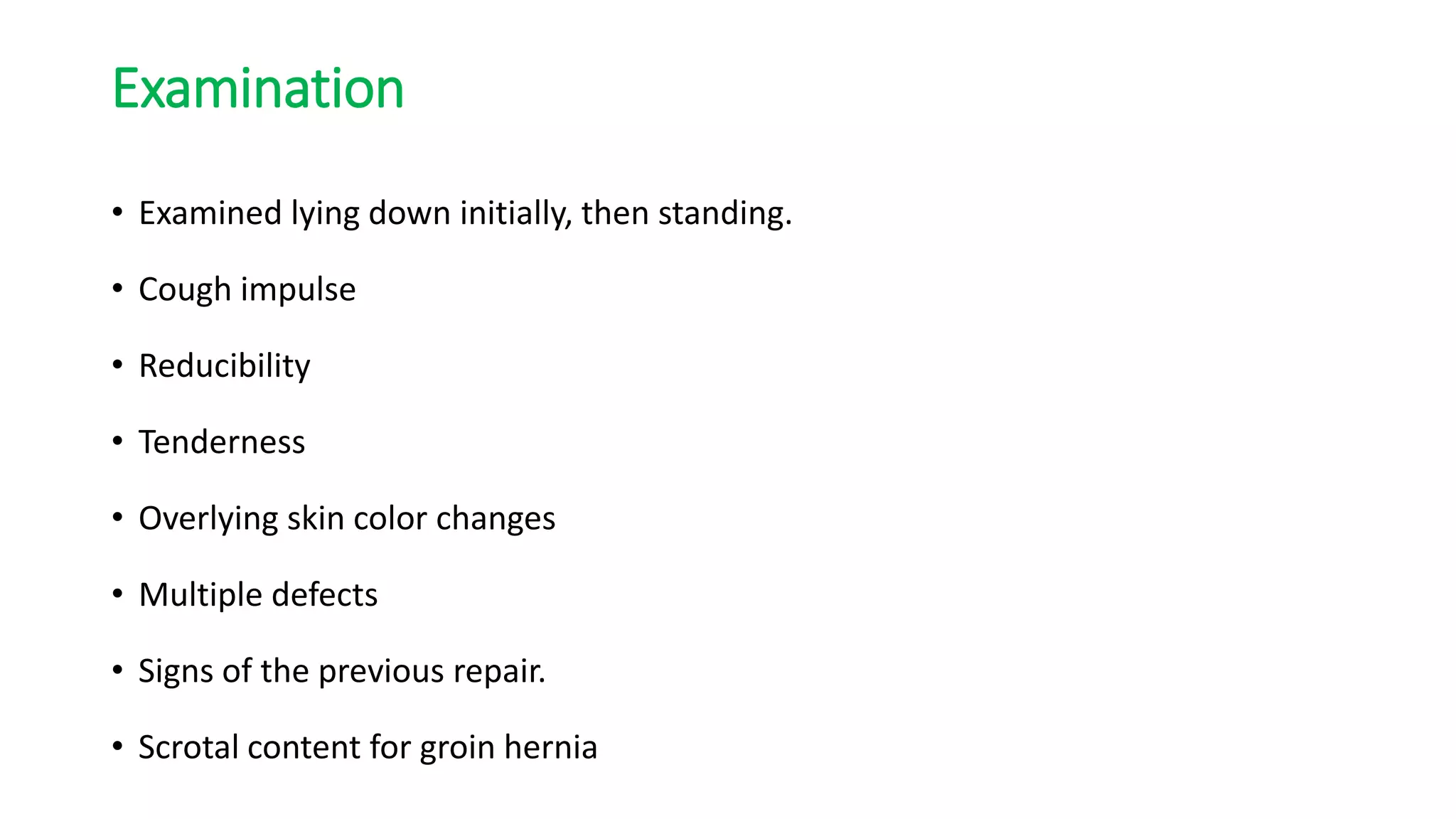 Examination

• Examined lying down initially, then standing.

• Cough impulse

• Reducibility

• Tenderness

• Overlying skin color changes

• Multiple defects

• Signs of the previous repair.

• Scrotal content for groin hernia